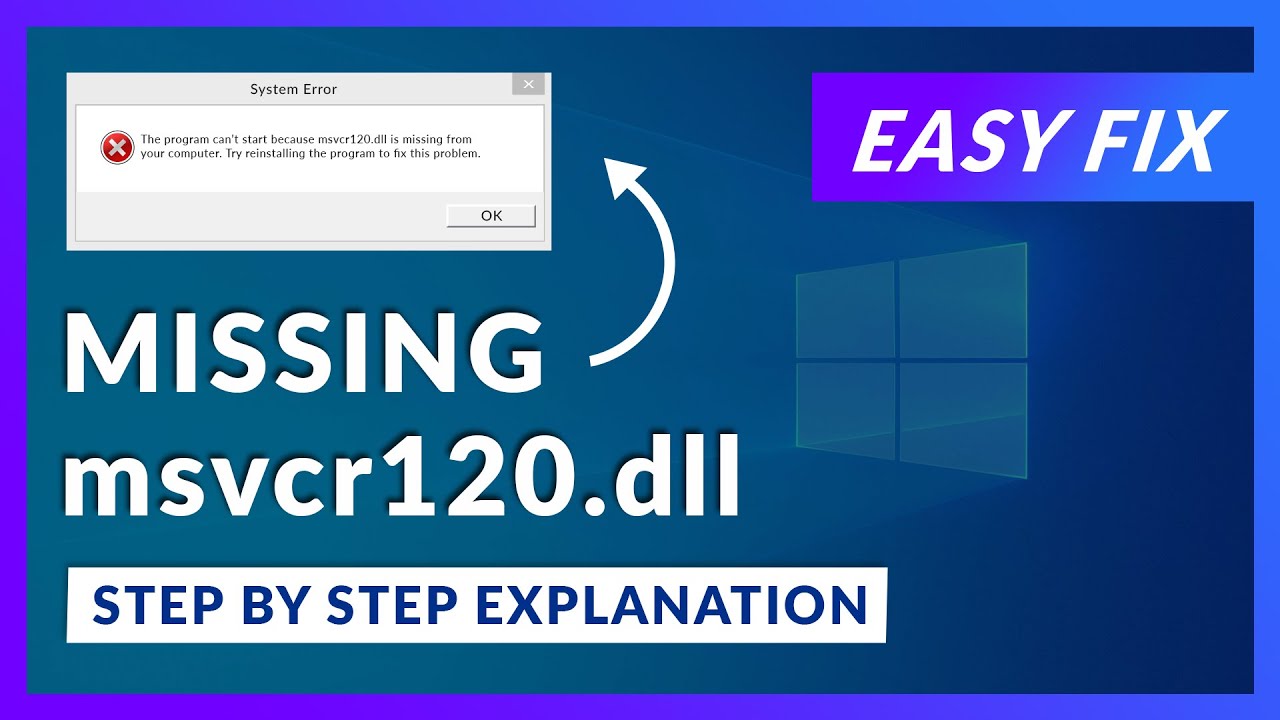 System Error

The program can't start because msvcr120.dll is missing from your computer. Try reinstalling the program to fix this problem.

OK

EASY FIX

MISSING msvcr120.dll

STEP BY STEP EXPLANATION